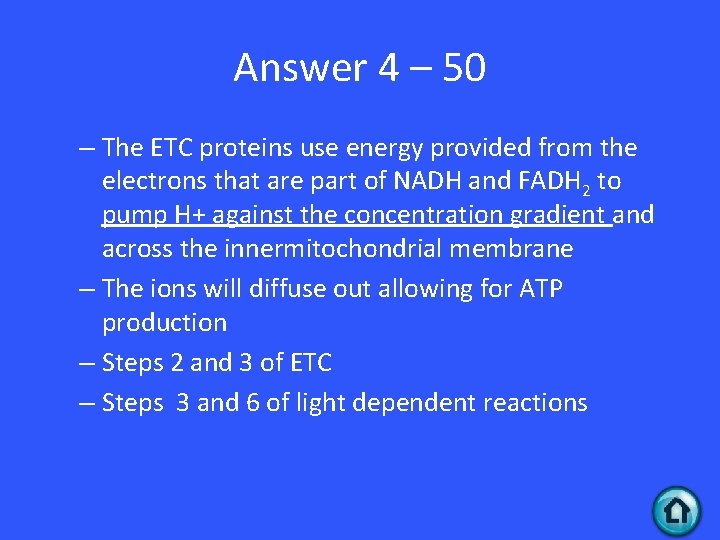 Answer 4 – 50

– The ETC proteins use energy provided from the electrons that are part of NADH and $FADH_2$ to pump H+ against the concentration gradient and across the innermitochondrial membrane

– The ions will diffuse out allowing for ATP production

– Steps 2 and 3 of ETC

– Steps 3 and 6 of light dependent reactions